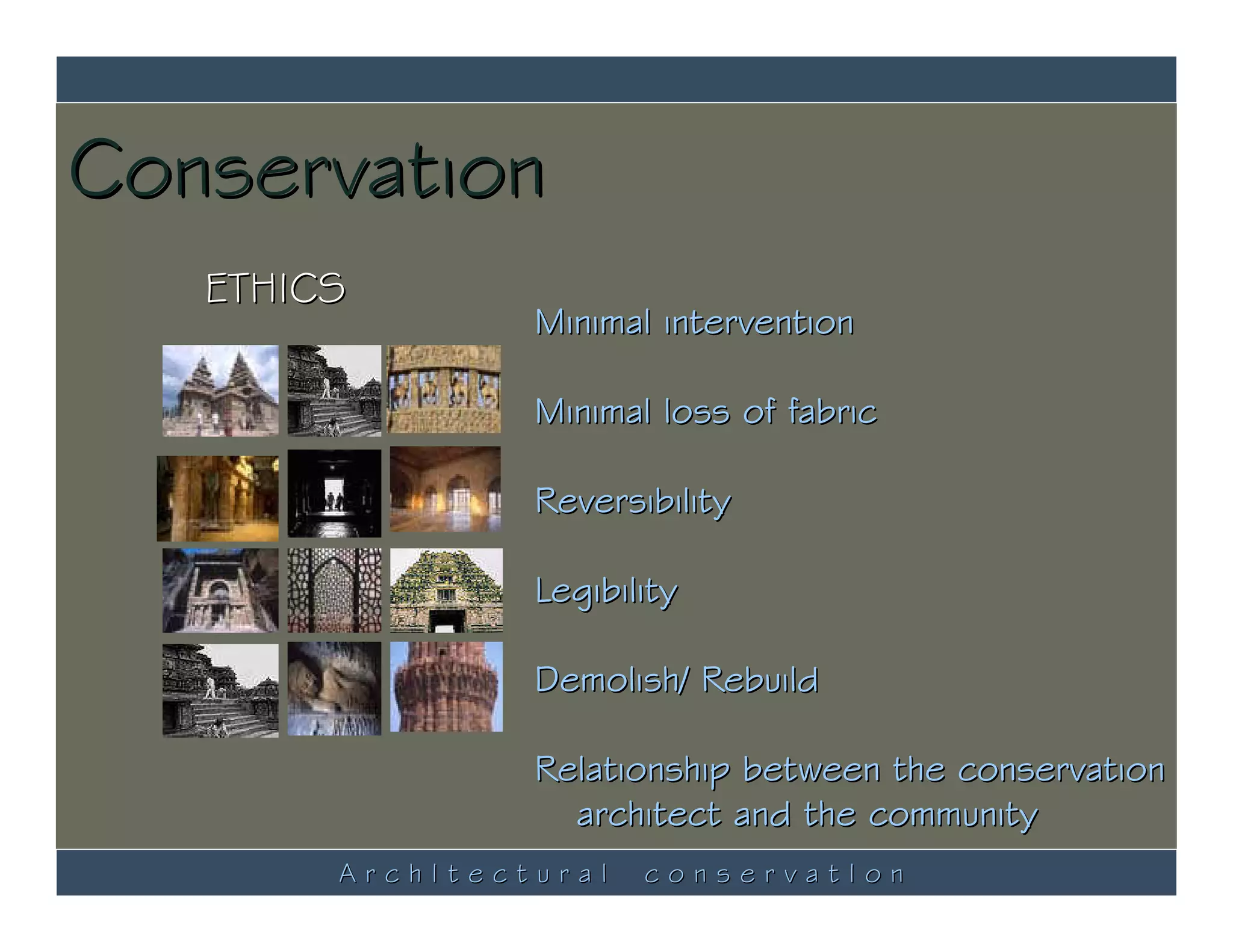 Conservation

ETHICS

Minimal intervention

Minimal loss of fabric

Reversibility

Legibility

Demolish/ Rebuild

Relationship between the conservation architect and the community

Architectural conservation